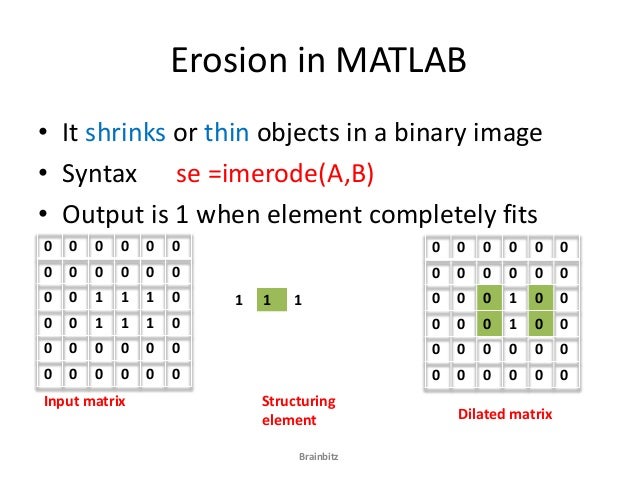 Erosion in MATLAB

• It shrinks or thin objects in a binary image
• Syntax se =imerode(A,B)
• Output is 1 when element completely fits

| 0 | 0 | 0 | 0 | 0 | 0 |
|---|---|---|---|---|---|
| 0 | 0 | 0 | 0 | 0 | 0 |
| 0 | 0 | 1 | 1 | 1 | 0 |
| 0 | 0 | 1 | 1 | 1 | 0 |
| 0 | 0 | 0 | 0 | 0 | 0 |
| 0 | 0 | 0 | 0 | 0 | 0 |

Input matrix

1 1 1

Structuring element

| 0 | 0 | 0 | 0 | 0 | 0 |
|---|---|---|---|---|---|
| 0 | 0 | 0 | 0 | 0 | 0 |
| 0 | 0 | 0 | 1 | 0 | 0 |
| 0 | 0 | 0 | 1 | 0 | 0 |
| 0 | 0 | 0 | 0 | 0 | 0 |
| 0 | 0 | 0 | 0 | 0 | 0 |

Dilated matrix

Brainbitz